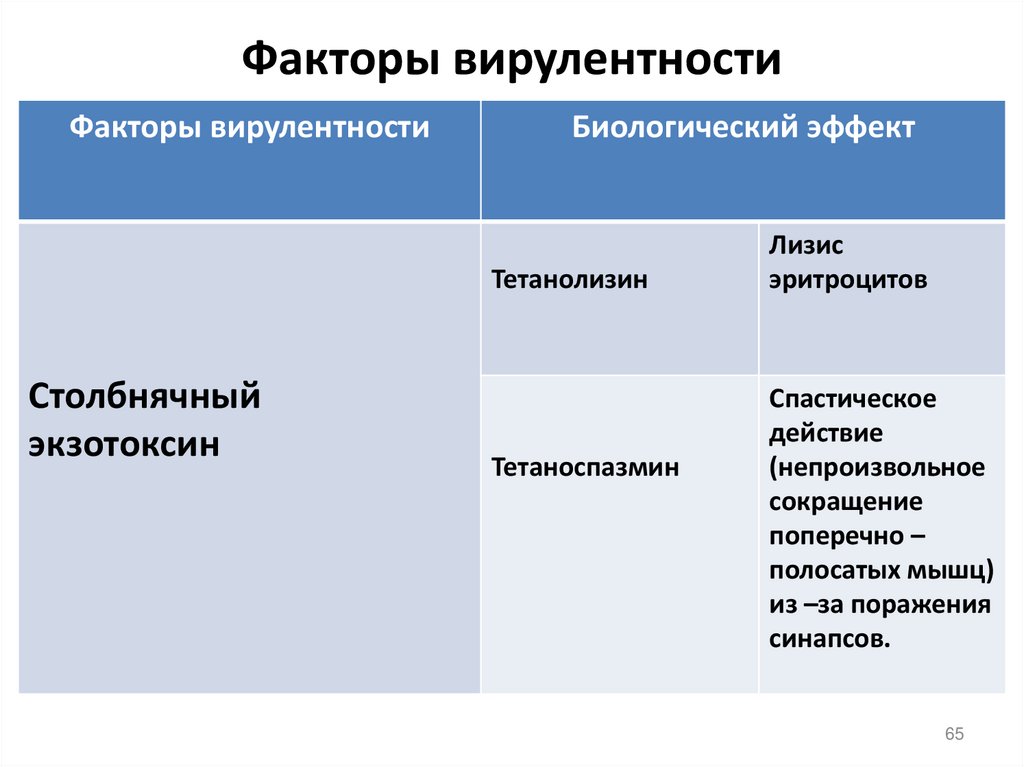 Факторы вирулентности

| Факторы вирулентности | Биологический эффект | |
|---|---|---|
| Столбнячный экзотоксин | Тетанолизин | Лизис эритроцитов |
| | Тетаноспазмин | Спастическое действие (непроизвольное сокращение поперечно – полосатых мышц) из –за поражения синапсов. |

65